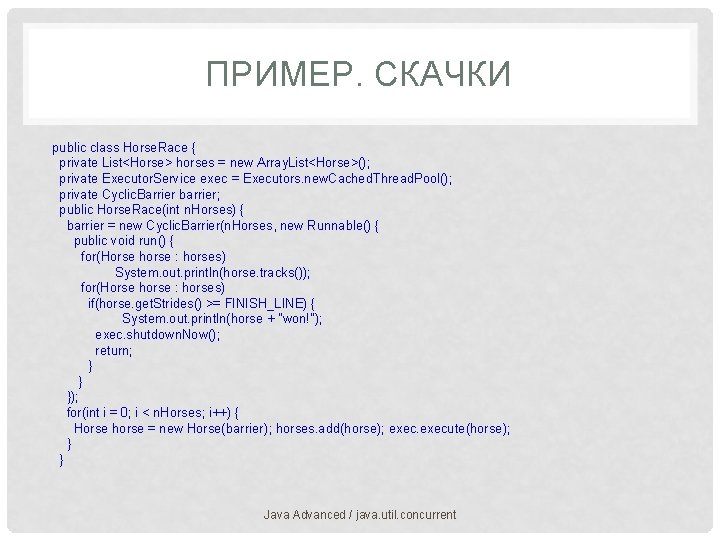 ПРИМЕР. СКАЧКИ

public class HorseRace {
  private List<Horse> horses = new ArrayList<Horse>();
  private ExecutorService exec = Executors.newCachedThreadPool();
  private CyclicBarrier barrier;
  public HorseRace(int nHorses) {
    barrier = new CyclicBarrier(nHorses, new Runnable() {
      public void run() {
        for(Horse horse : horses)
            System.out.println(horse.tracks());
        for(Horse horse : horses)
          if(horse.getStrides() >= FINISH_LINE) {
              System.out.println(horse + "won!");
            exec.shutdownNow();
            return;
          }
        }
    });
    for(int i = 0; i < nHorses; i++) {
      Horse horse = new Horse(barrier); horses.add(horse); exec.execute(horse);
    }
  }

Java Advanced / java.util.concurrent